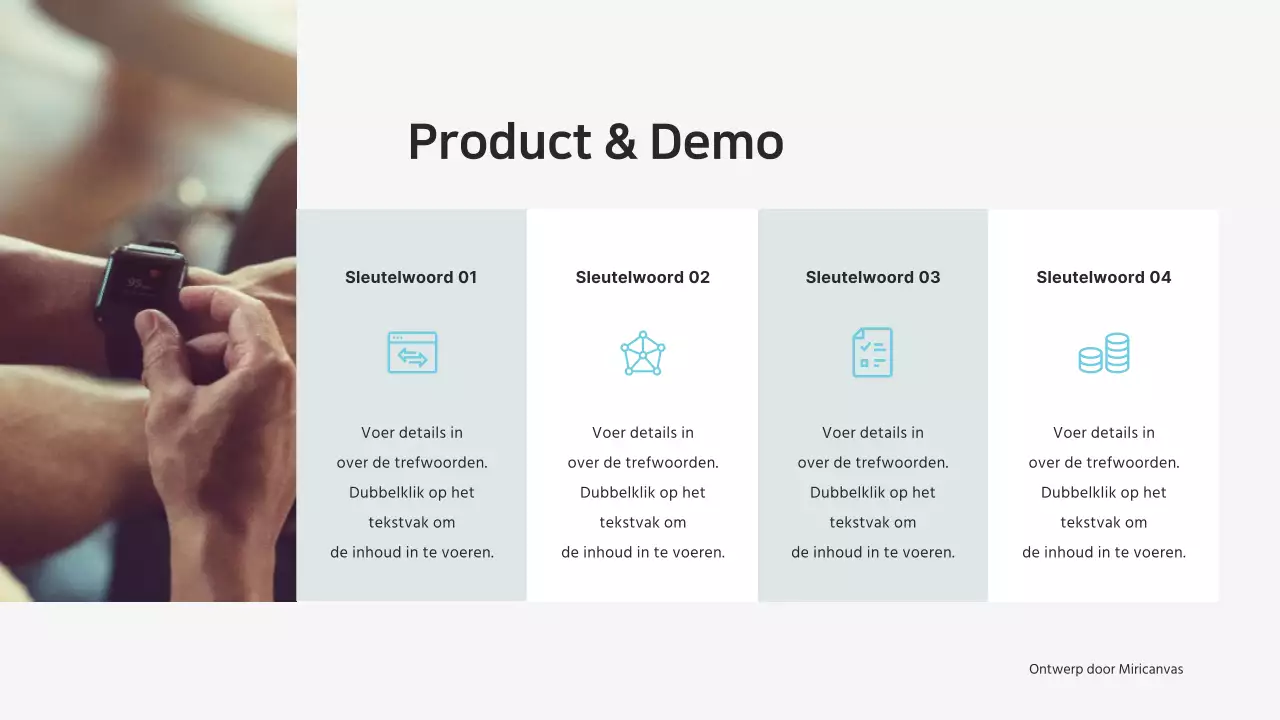 Product & Demo

Sleutelwoord 01

Voer details in over de trefwoorden. Dubbelklik op het tekstvak om de inhoud in te voeren.

Sleutelwoord 02

Voer details in over de trefwoorden. Dubbelklik op het tekstvak om de inhoud in te voeren.

Sleutelwoord 03

Voer details in over de trefwoorden. Dubbelklik op het tekstvak om de inhoud in te voeren.

Sleutelwoord 04

Voer details in over de trefwoorden. Dubbelklik op het tekstvak om de inhoud in te voeren.

Ontwerp door Miricanvas